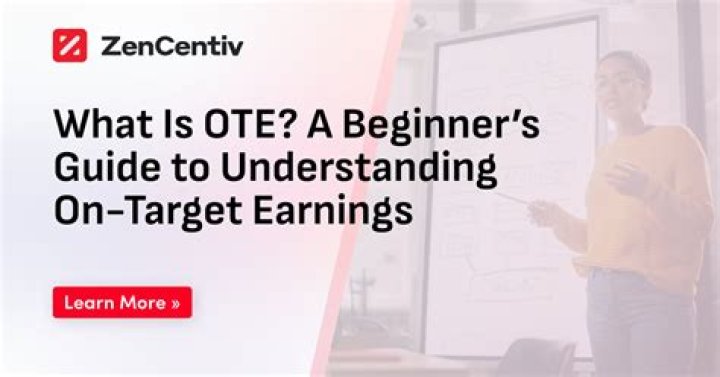 ZenCentiv

What Is OTE? A Beginner's Guide to Understanding On-Target Earnings

Learn More »